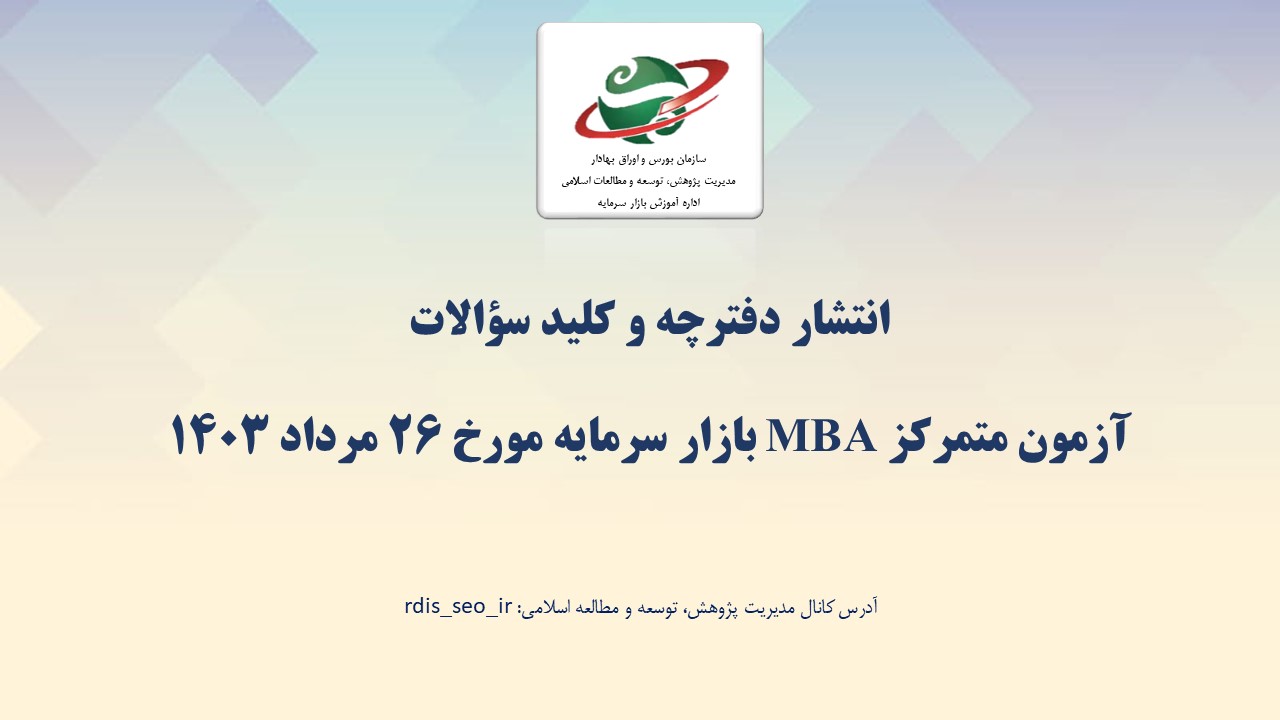 سازمان بورس و اوراق بهادار
مدیریت پژوهش، توسعه و مطالعات اسلامی
اداره آموزش بازار سرمایه

انتشار دفترچه و کلید سؤالات

آزمون متمرکز MBA بازار سرمایه مورخ ۲۶ مرداد ۱۴۰۳

آدرس کانال مدیریت پژوهش، توسعه و مطالعه اسلامی: rdis_seo_ir